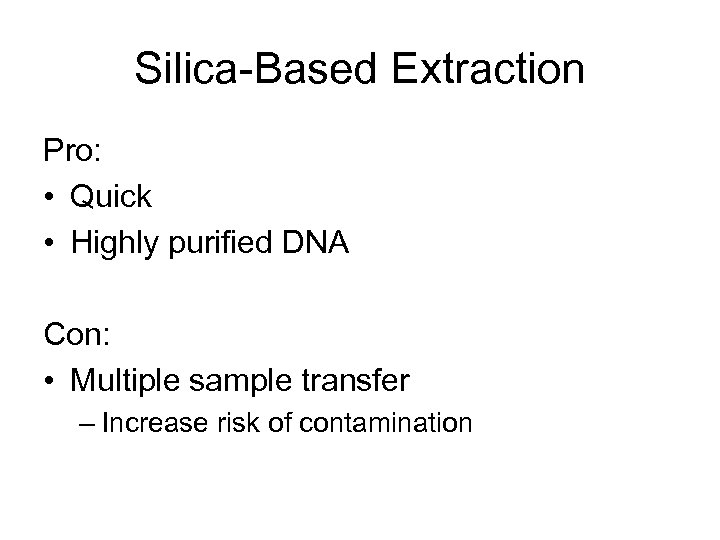 Silica-Based Extraction

Pro:
• Quick
• Highly purified DNA

Con:
• Multiple sample transfer
– Increase risk of contamination